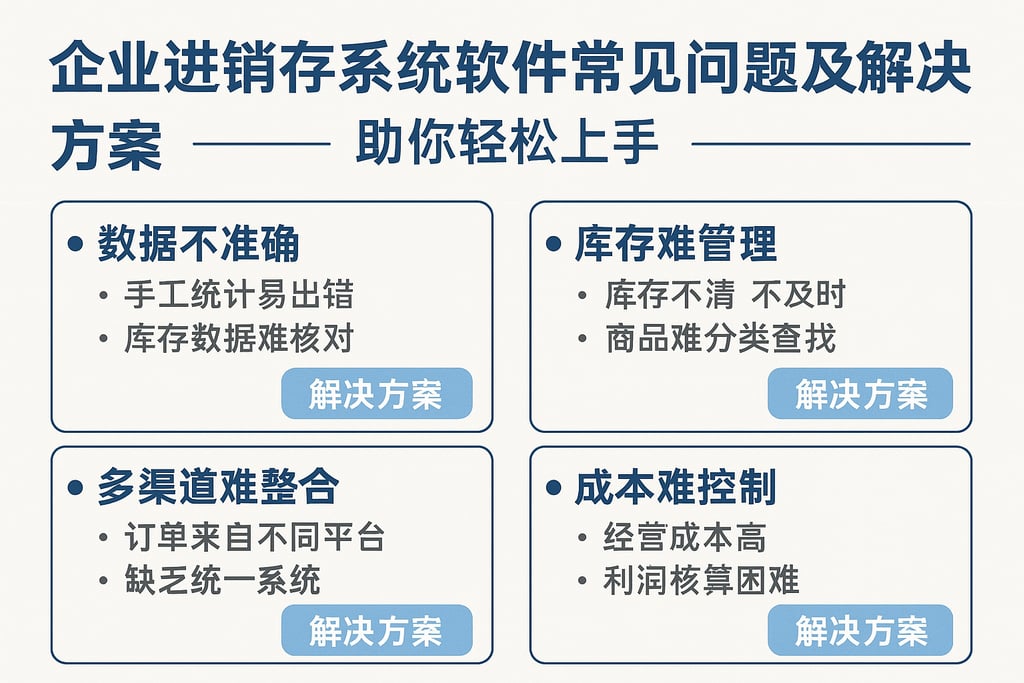 企业进销存系统软件常见问题及解决方案 —— 助你轻松上手

• 数据不准确
• 手工统计易出错
• 库存数据难核对
解决方案

• 库存难管理
• 库存不清 不及时
• 商品难分类查找
解决方案

• 多渠道难整合
• 订单来自不同平台
• 缺乏统一系统
解决方案

• 成本难控制
• 经营成本高
• 利润核算困难
解决方案